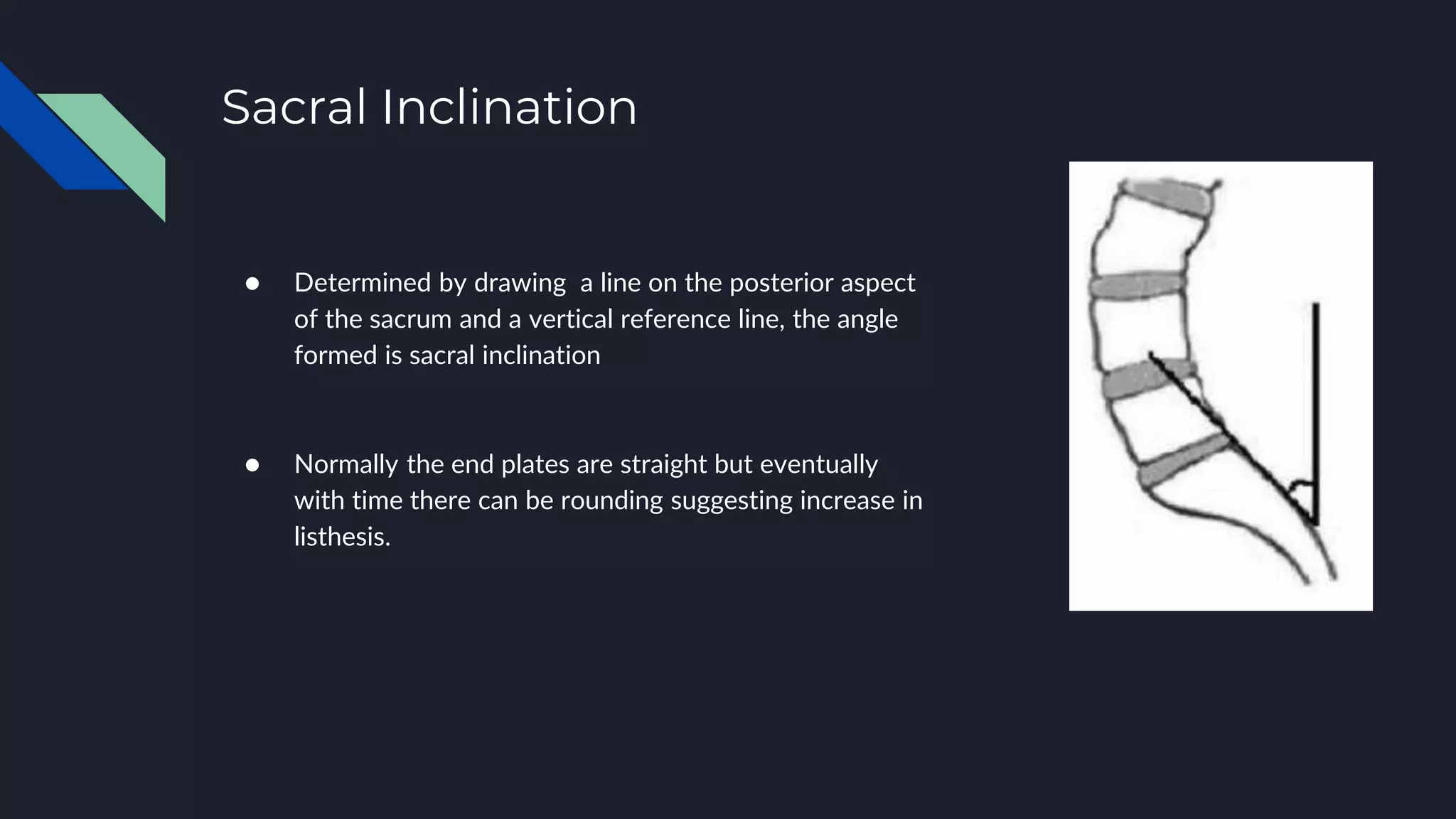 Sacral Inclination

● Determined by drawing  a line on the posterior aspect of the sacrum and a vertical reference line, the angle formed is sacral inclination

● Normally the end plates are straight but eventually with time there can be rounding suggesting increase in listhesis.